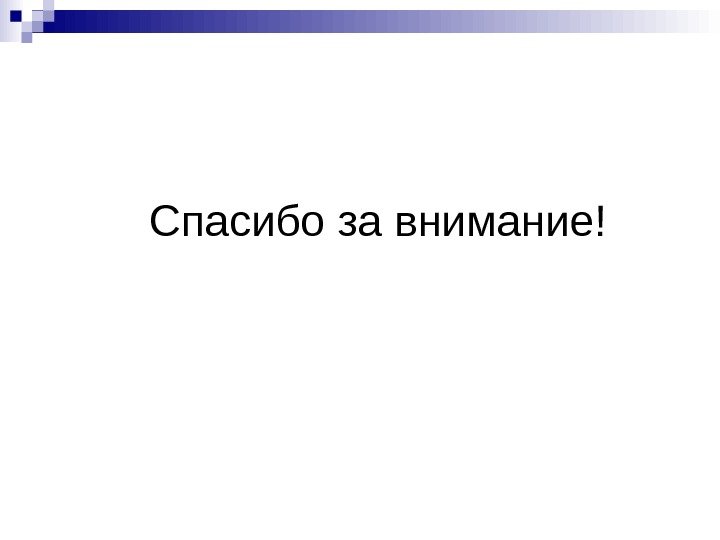 Спасибо за внимание!